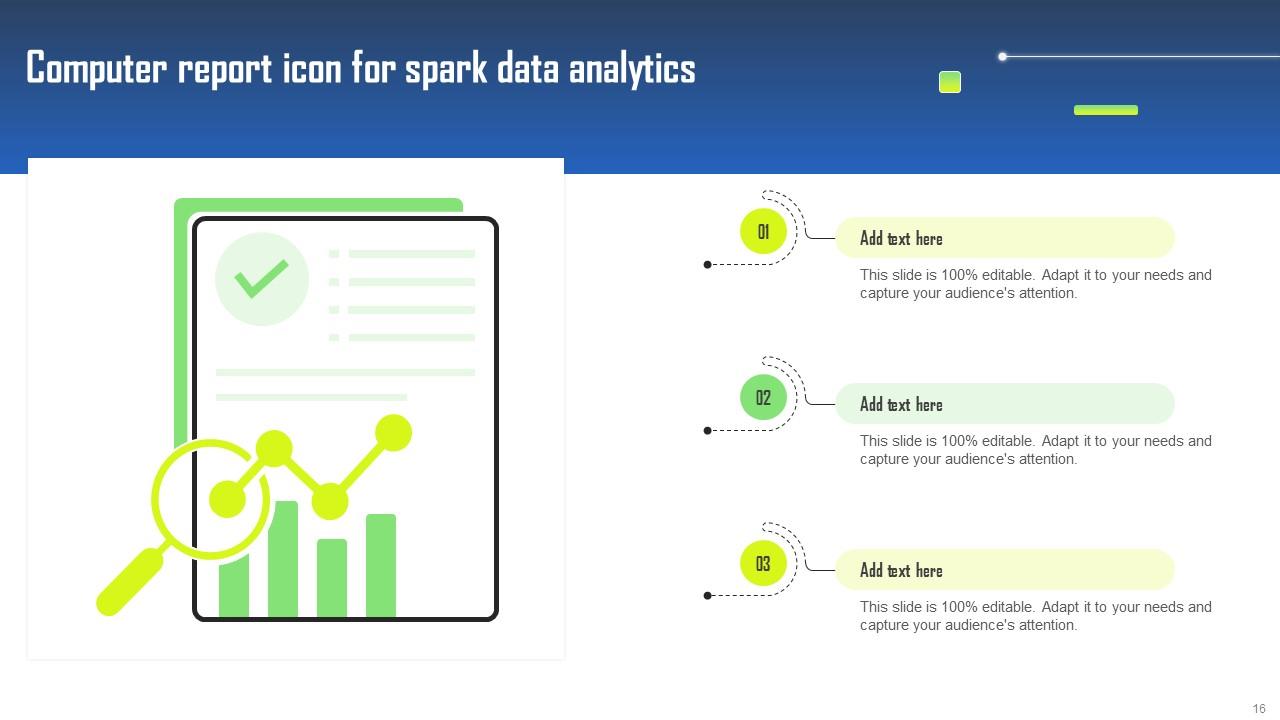 Computer report icon for spark data analytics

01

Add text here

This slide is 100% editable. Adapt it to your needs and capture your audience's attention.

02

Add text here

This slide is 100% editable. Adapt it to your needs and capture your audience's attention.

03

Add text here

This slide is 100% editable. Adapt it to your needs and capture your audience's attention.

16